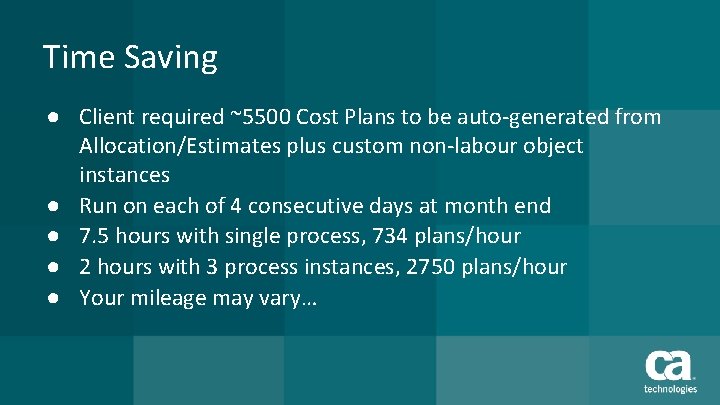 Time Saving

● Client required ~5500 Cost Plans to be auto-generated from Allocation/Estimates plus custom non-labour object instances
● Run on each of 4 consecutive days at month end
● 7.5 hours with single process, 734 plans/hour
● 2 hours with 3 process instances, 2750 plans/hour
● Your mileage may vary…

ca technologies